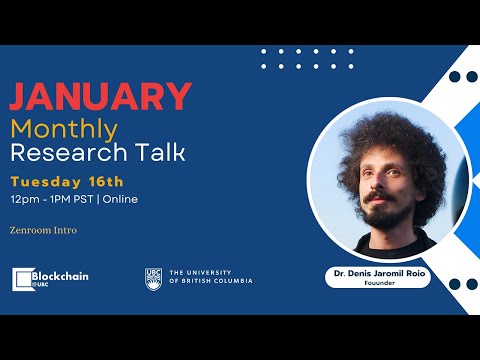 JANUARY
Monthly
Research Talk

Tuesday 16th
12pm - 1PM PST | Online

Zenroom Intro

Blockchain @UBC

UBC THE UNIVERSITY OF BRITISH COLUMBIA

Dr. Denis Jaromil Roio
Fouunder